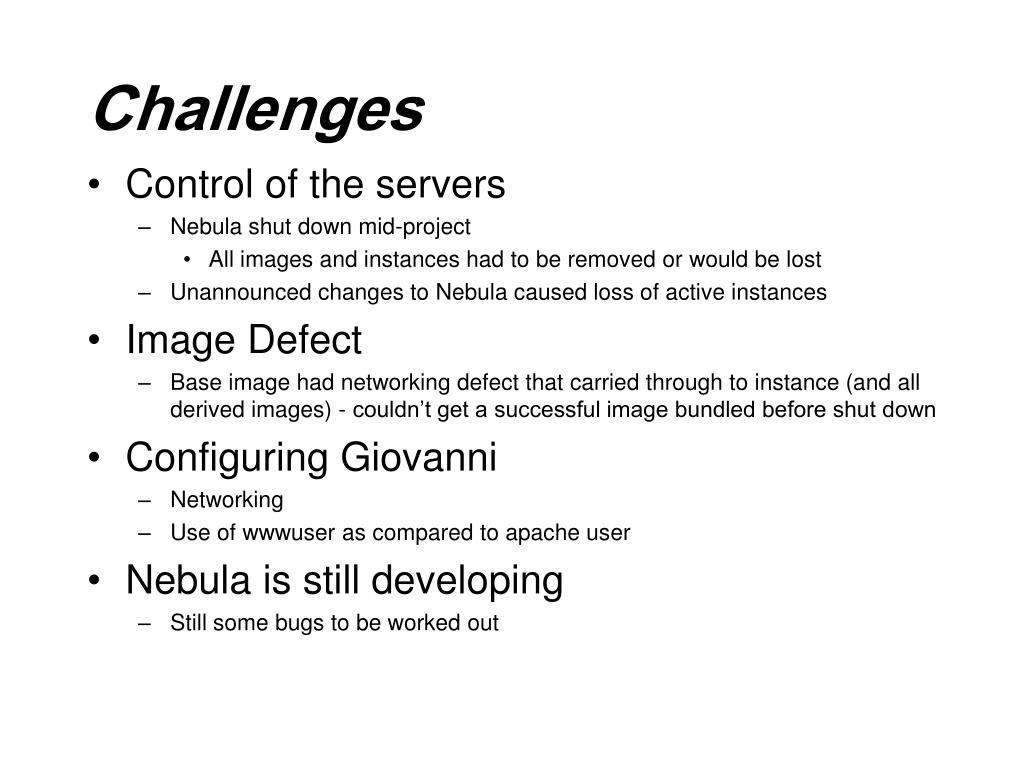 Challenges

• Control of the servers
  – Nebula shut down mid-project
    • All images and instances had to be removed or would be lost
  – Unannounced changes to Nebula caused loss of active instances

• Image Defect
  – Base image had networking defect that carried through to instance (and all derived images) - couldn’t get a successful image bundled before shut down

• Configuring Giovanni
  – Networking
  – Use of wwwuser as compared to apache user

• Nebula is still developing
  – Still some bugs to be worked out